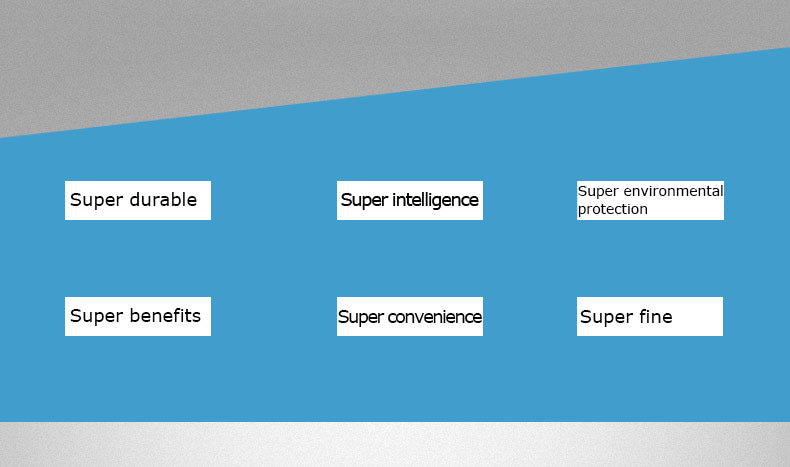 Super durable

Super intelligence

Super environmental protection

Super benefits

Super convenience

Super fine